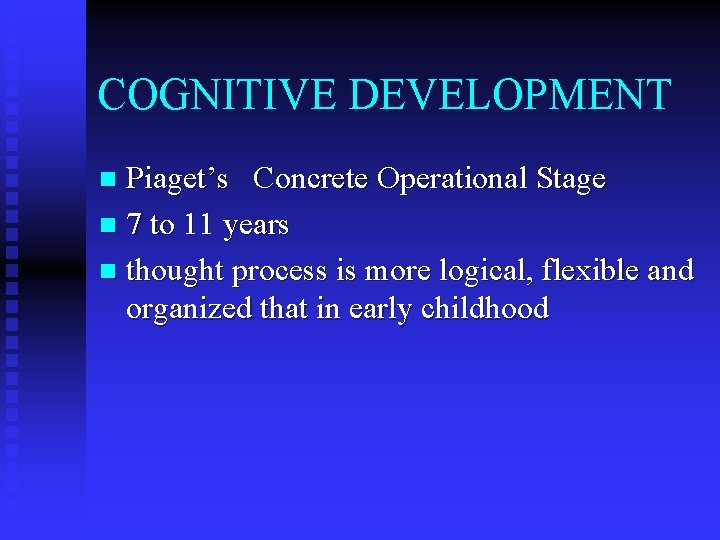 COGNITIVE DEVELOPMENT

- Piaget's Concrete Operational Stage
- 7 to 11 years
- thought process is more logical, flexible and organized that in early childhood